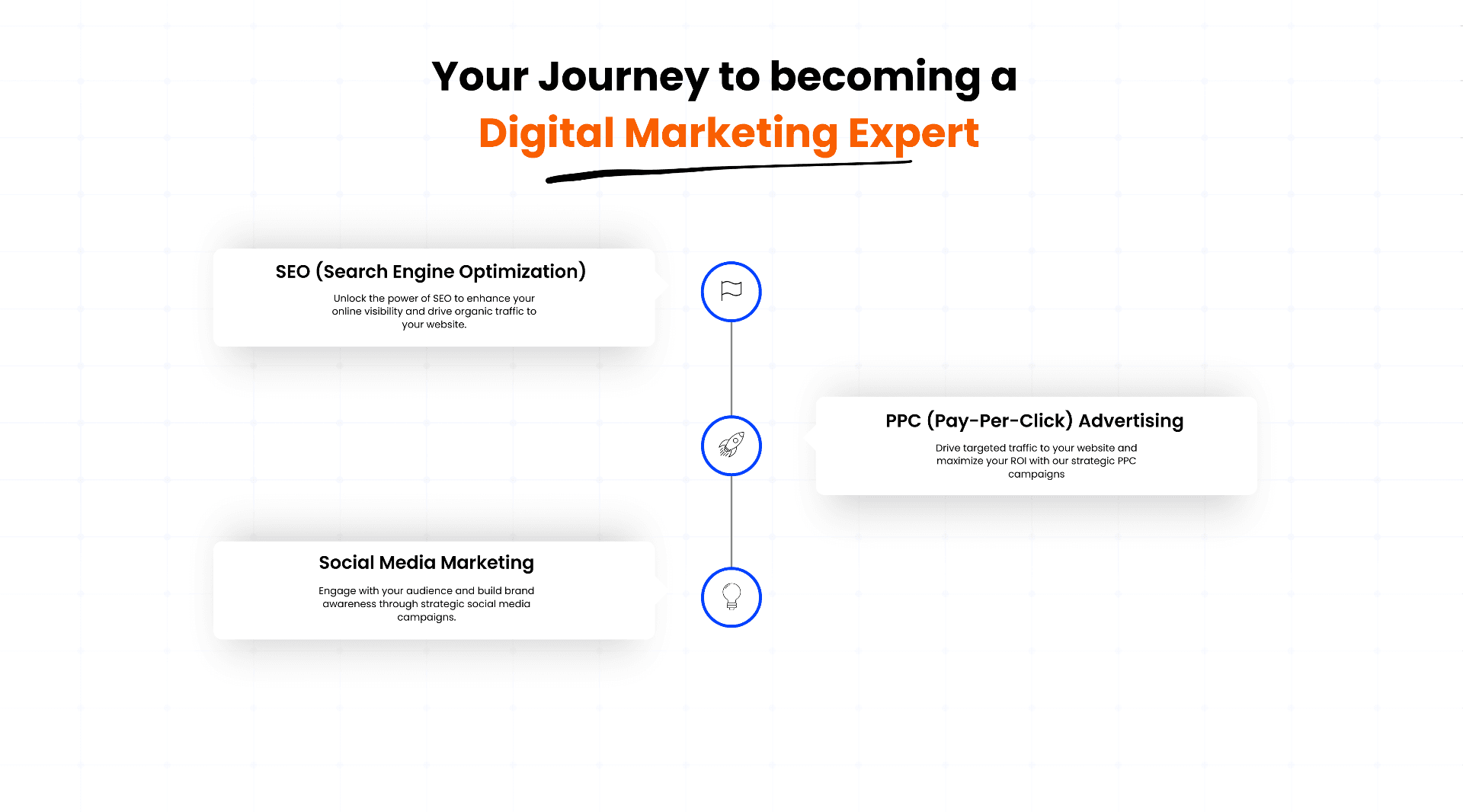 Your Journey to becoming a
Digital Marketing Expert

SEO (Search Engine Optimization)

Unlock the power of SEO to enhance your online visibility and drive organic traffic to your website.

PPC (Pay-Per-Click) Advertising

Drive targeted traffic to your website and maximize your ROI with our strategic PPC campaigns

Social Media Marketing

Engage with your audience and build brand awareness through strategic social media campaigns.